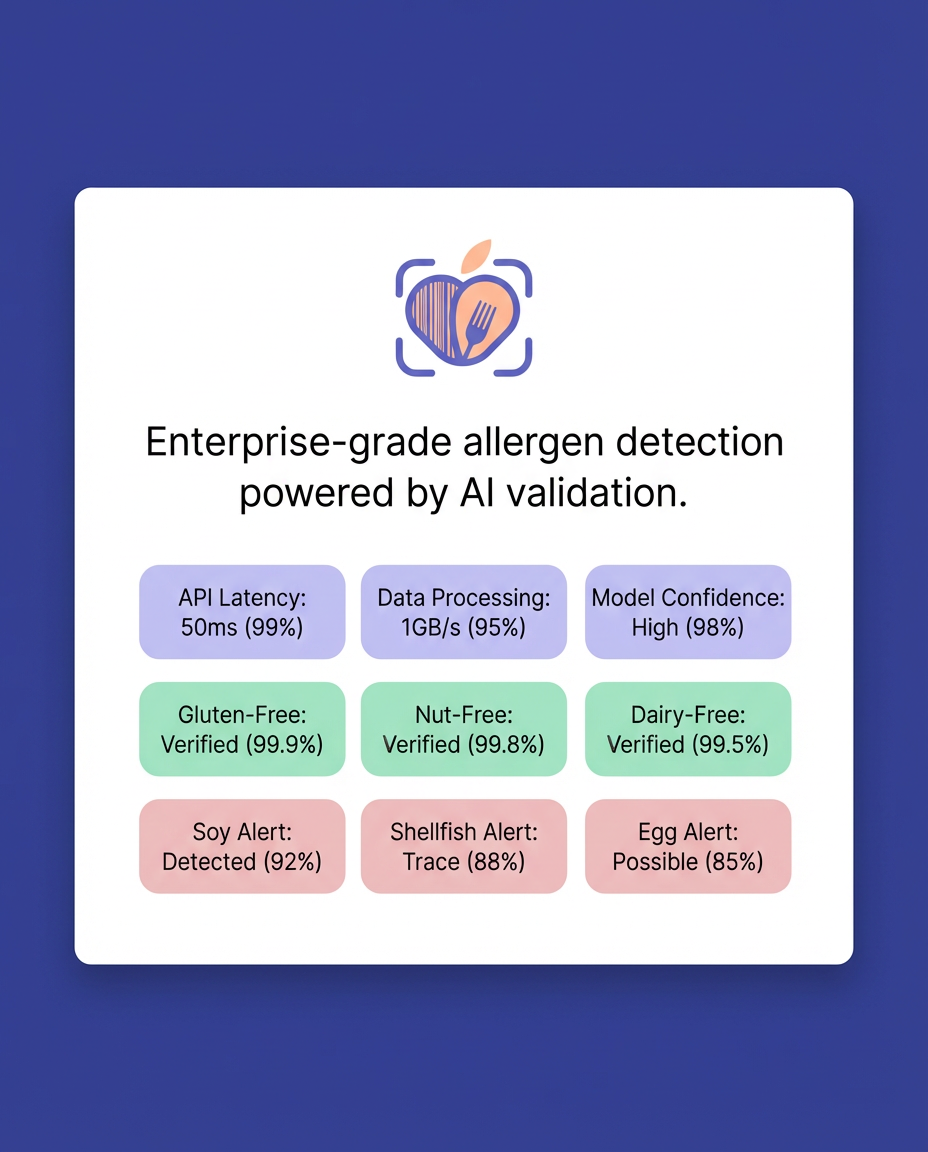 Enterprise-grade allergen detection powered by AI validation.

API Latency: 50ms (99%)

Data Processing: 1GB/s (95%)

Model Confidence: High (98%)

Gluten-Free: Verified (99.9%)

Nut-Free: Verified (99.8%)

Dairy-Free: Verified (99.5%)

Soy Alert: Detected (92%)

Shellfish Alert: Trace (88%)

Egg Alert: Possible (85%)